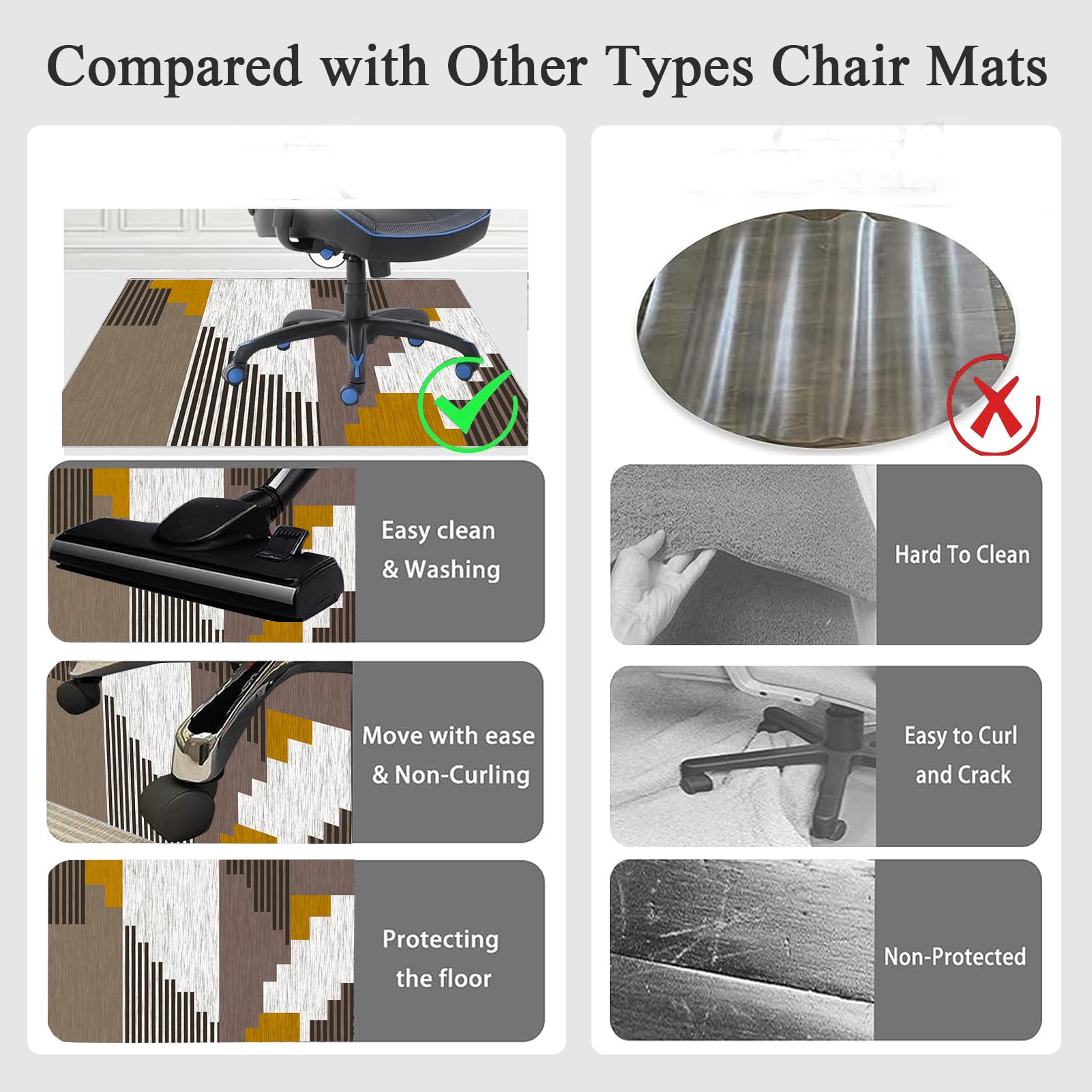 Compared with Other Types Chair Mats

Easy clean & Washing

Move with ease & Non-Curling

Protecting the floor

Hard To Clean

Easy to Curl and Crack

Non-Protected